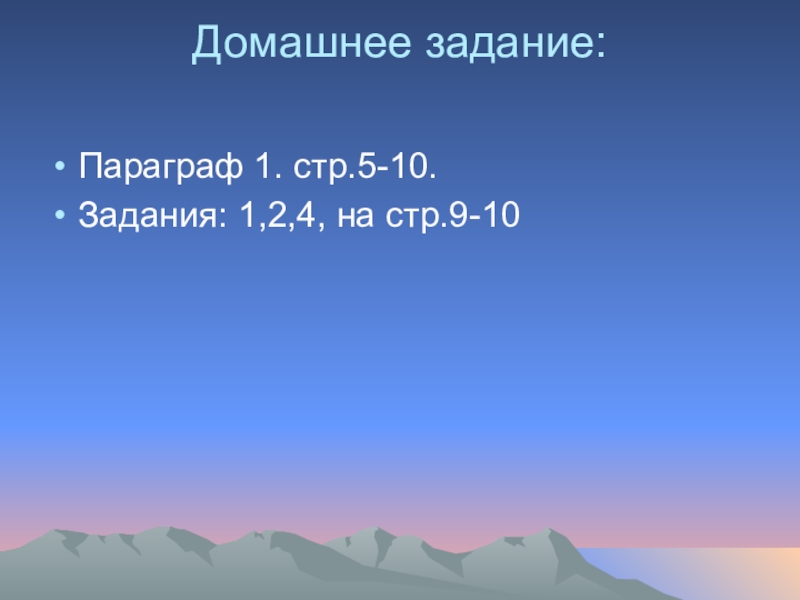 Домашнее задание:

• Параграф 1. стр.5-10.
• Задания: 1,2,4, на стр.9-10